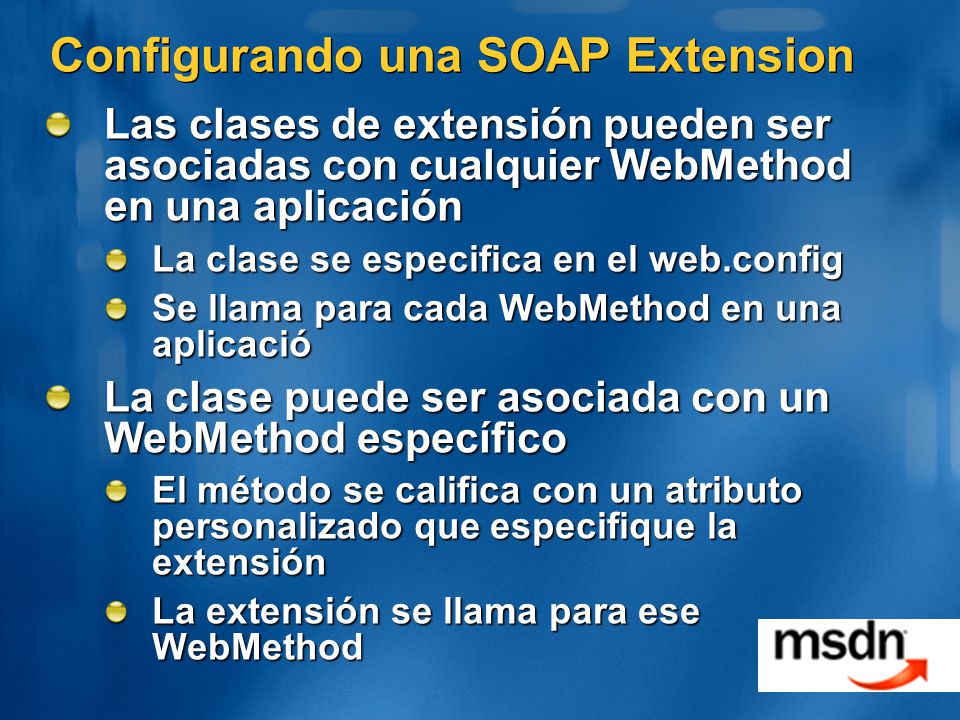 Configurando una SOAP Extension

Las clases de extensión pueden ser asociadas con cualquier WebMethod en una aplicación

La clase se especifica en el web.config

Se llama para cada WebMethod en una aplicació

La clase puede ser asociada con un WebMethod específico

El método se califica con un atributo personalizado que especifique la extensión

La extensión se llama para ese WebMethod

msdn